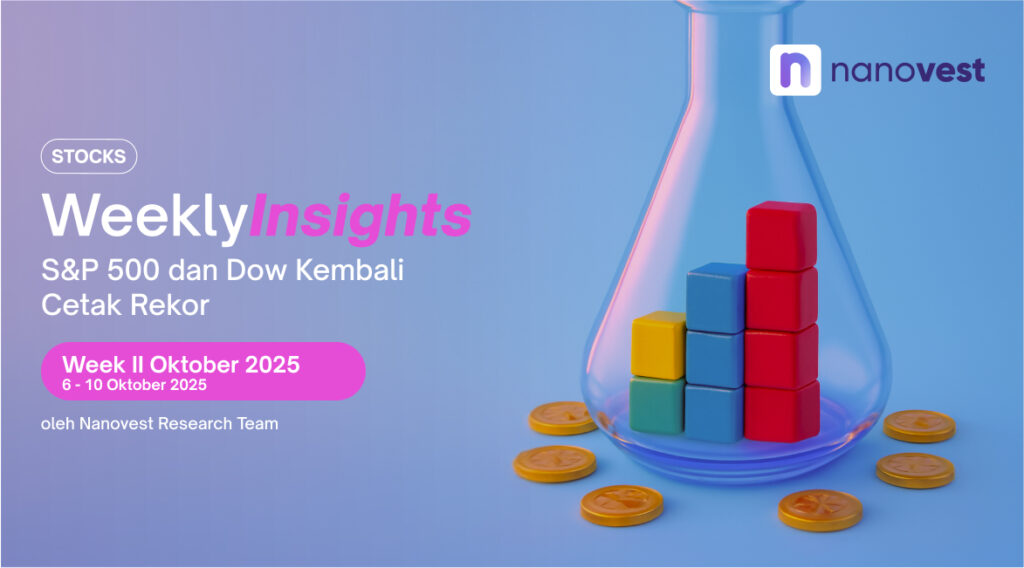 nanovest

STOCKS

WeeklyInsights

S&P 500 dan Dow Kembali Cetak Rekor

Week II Oktober 2025
6 - 10 Oktober 2025

oleh Nanovest Research Team